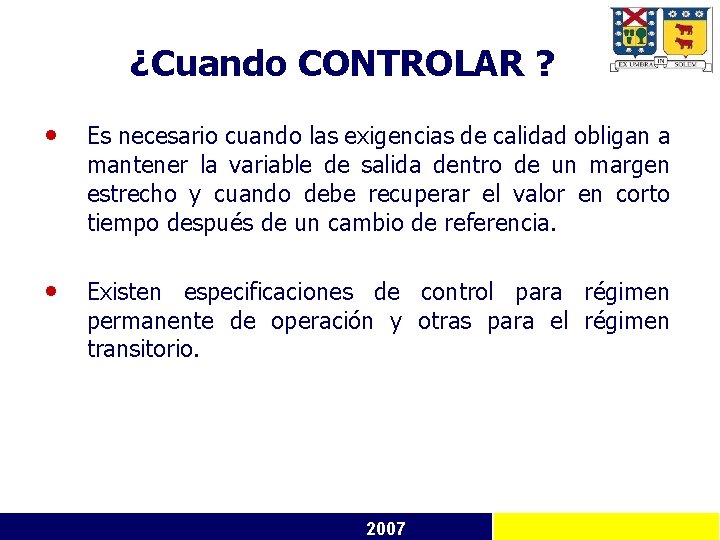 ¿Cuando CONTROLAR ?

EX UMBRA IN SOLEM

• Es necesario cuando las exigencias de calidad obligan a mantener la variable de salida dentro de un margen estrecho y cuando debe recuperar el valor en corto tiempo después de un cambio de referencia.

• Existen especificaciones de control para régimen permanente de operación y otras para el régimen transitorio.

2007